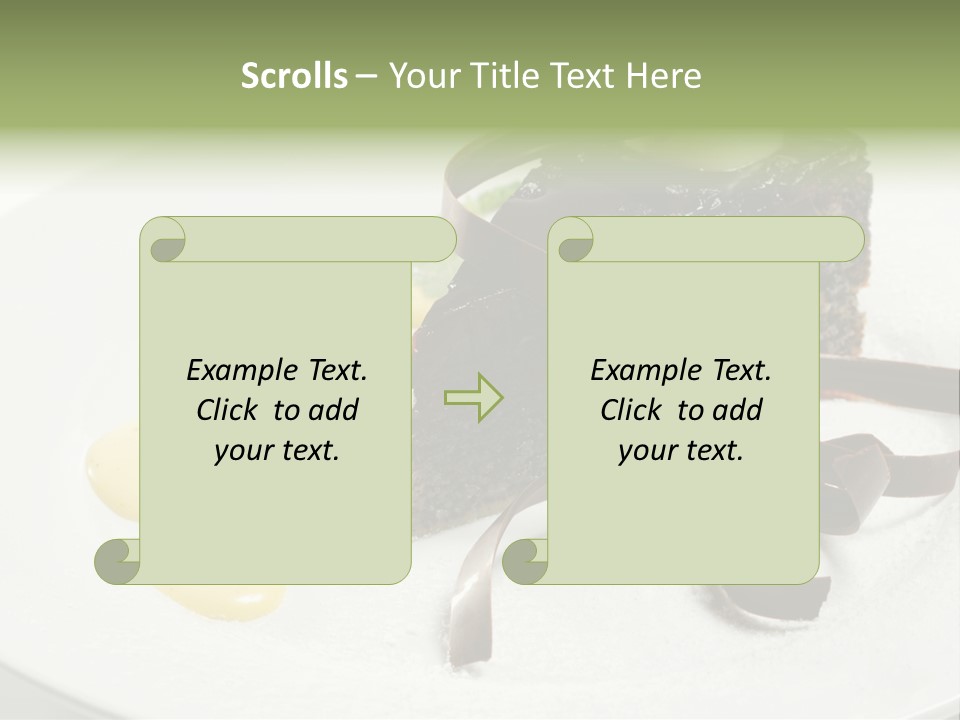 Scrolls – Your Title Text Here

Example Text. Click to add your text.

Example Text. Click to add your text.